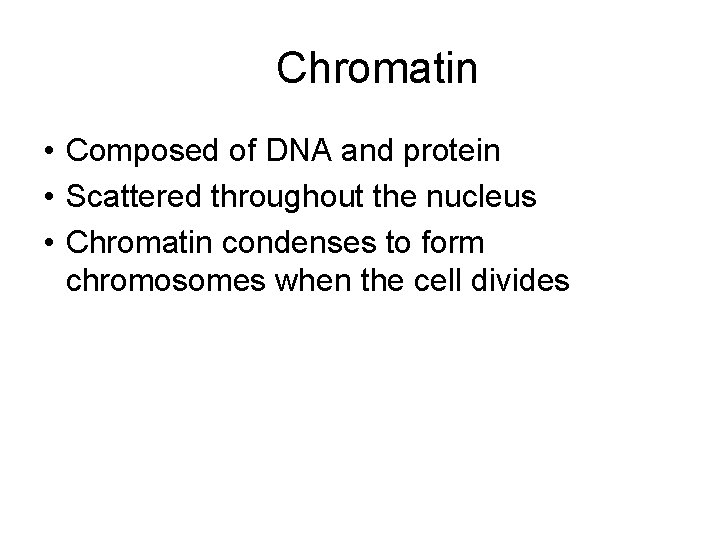 Chromatin

• Composed of DNA and protein
• Scattered throughout the nucleus
• Chromatin condenses to form chromosomes when the cell divides